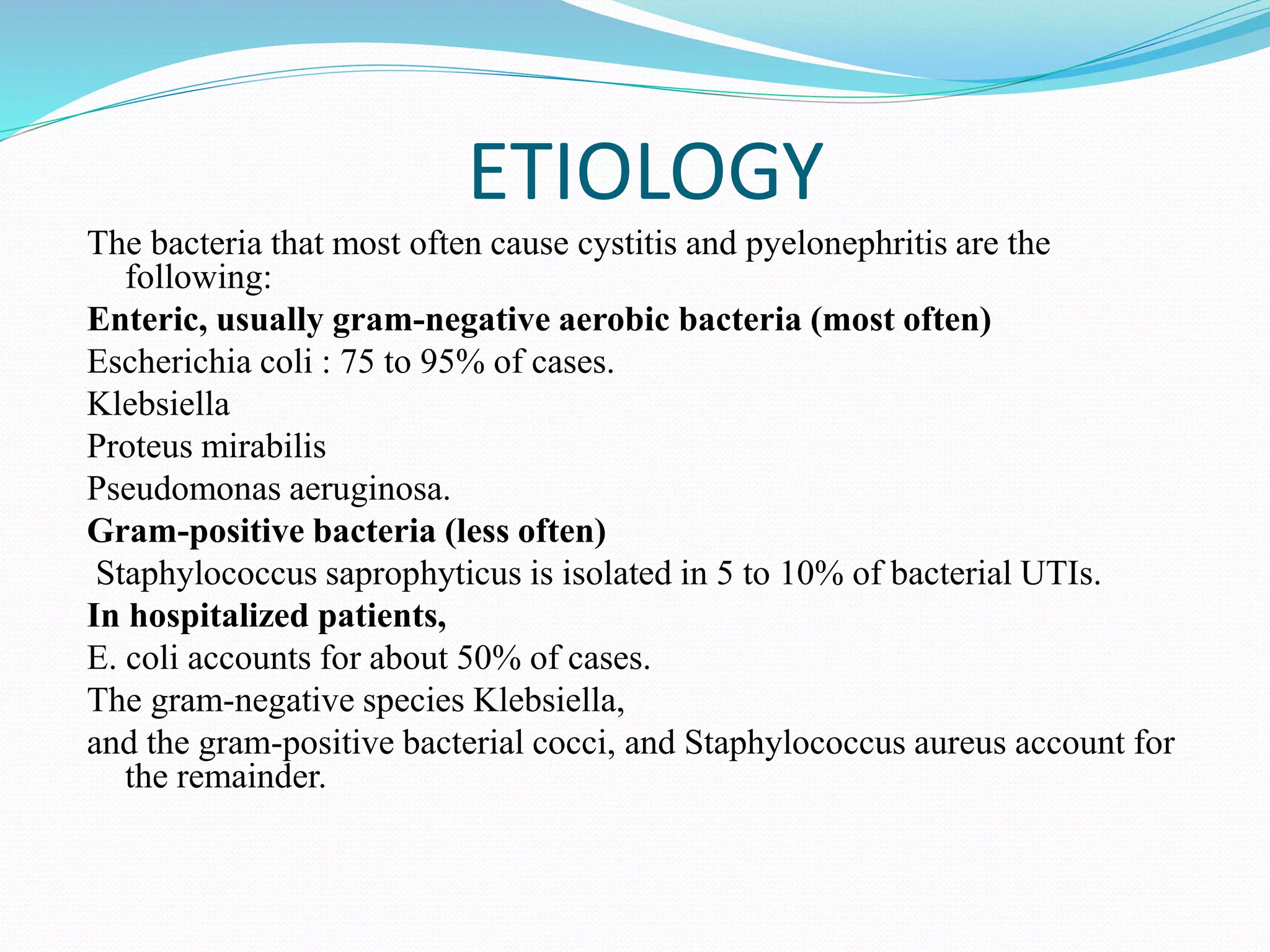 ETIOLOGY

The bacteria that most often cause cystitis and pyelonephritis are the following:

Enteric, usually gram-negative aerobic bacteria (most often)

Escherichia coli : 75 to 95% of cases.

Klebsiella

Proteus mirabilis

Pseudomonas aeruginosa.

Gram-positive bacteria (less often)

Staphylococcus saprophyticus is isolated in 5 to 10% of bacterial UTIs.

In hospitalized patients,

E. coli accounts for about 50% of cases.

The gram-negative species Klebsiella,

and the gram-positive bacterial cocci, and Staphylococcus aureus account for the remainder.